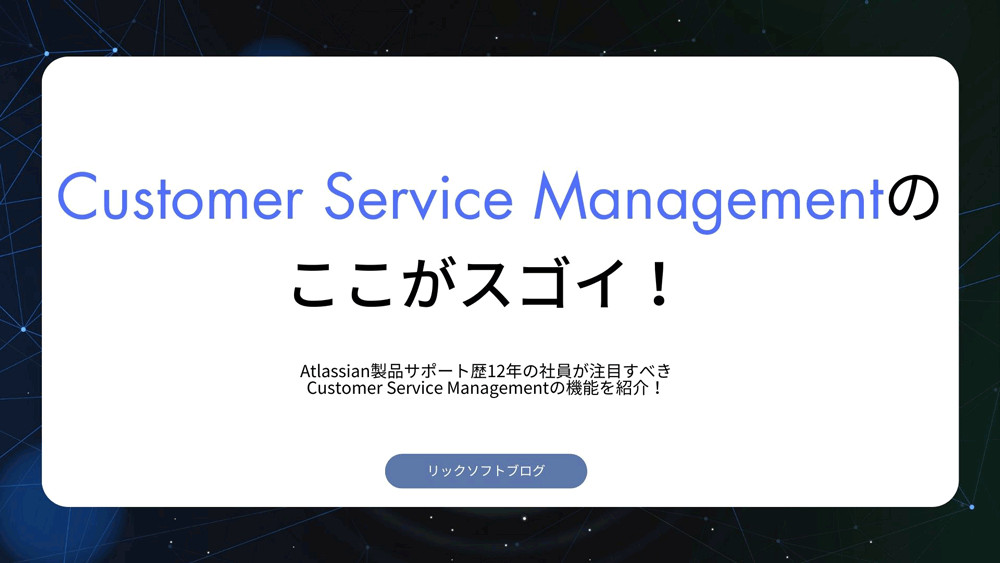 Customer Service Managementの
ここがスゴイ！

Atlassian製品サポート歴12年の社員が注目すべき
Customer Service Managementの機能を紹介！

リックソフトブログ